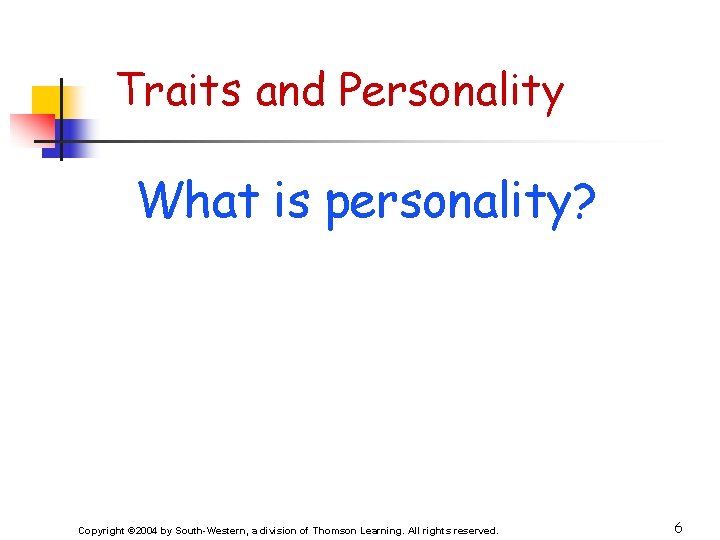 Traits and Personality

What is personality?

Copyright ©2004 by South-Western, a division of Thomson Learning. All rights reserved.

6